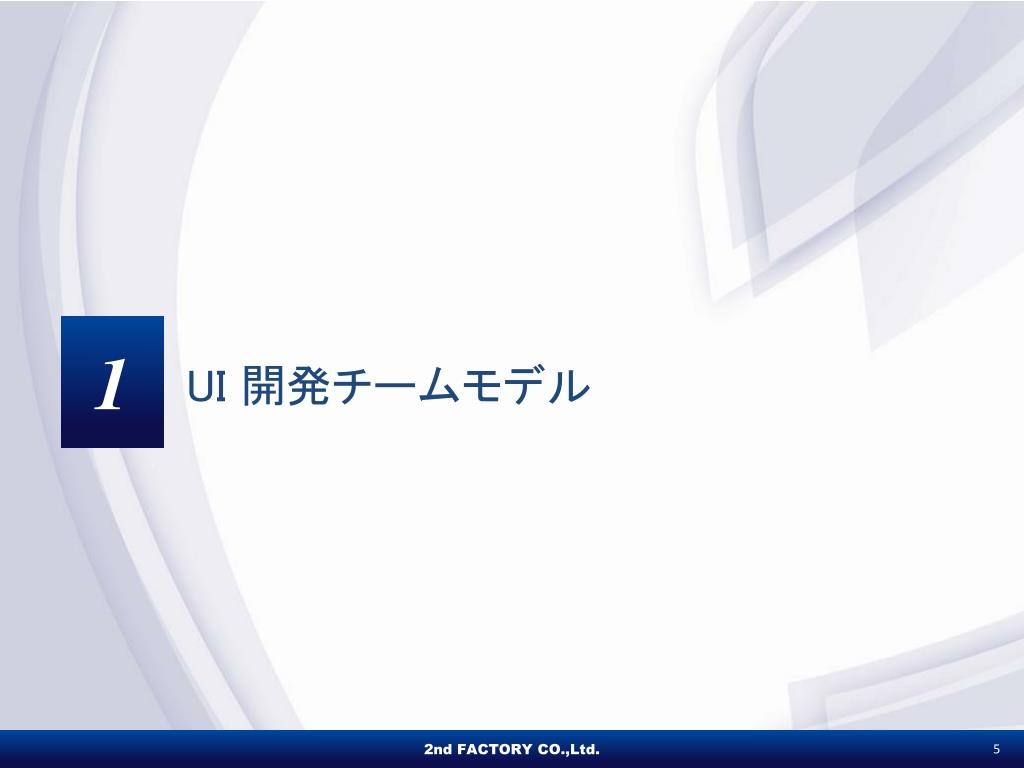 1

UI 開発チームモデル

2nd FACTORY CO.,Ltd.

5